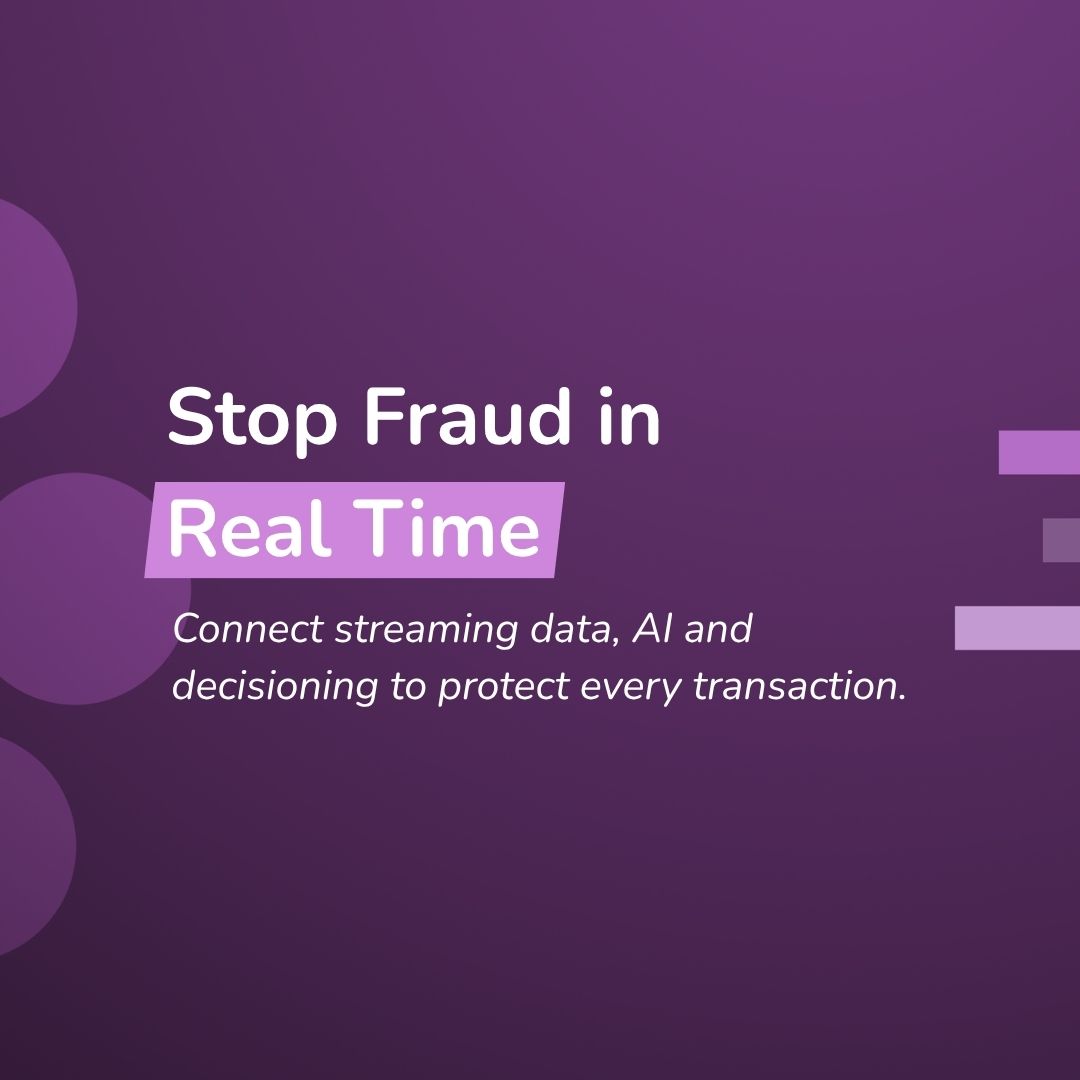 Stop Fraud in Real Time

Connect streaming data, AI and decisioning to protect every transaction.